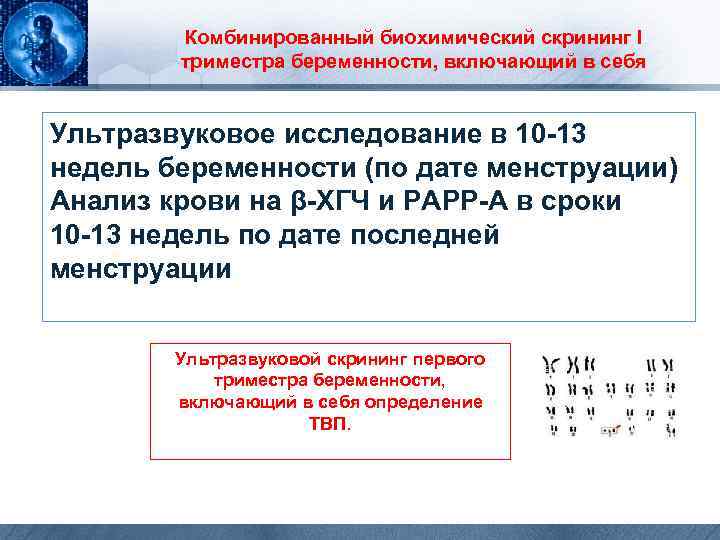 Комбинированный биохимический скрининг I триместра беременности, включающий в себя

Ультразвуковое исследование в 10-13 недель беременности (по дате менструации)
Анализ крови на β-ХГЧ и РАРР-А в сроки 10-13 недель по дате последней менструации

Ультразвуковой скрининг первого триместра беременности, включающий в себя определение ТВП.